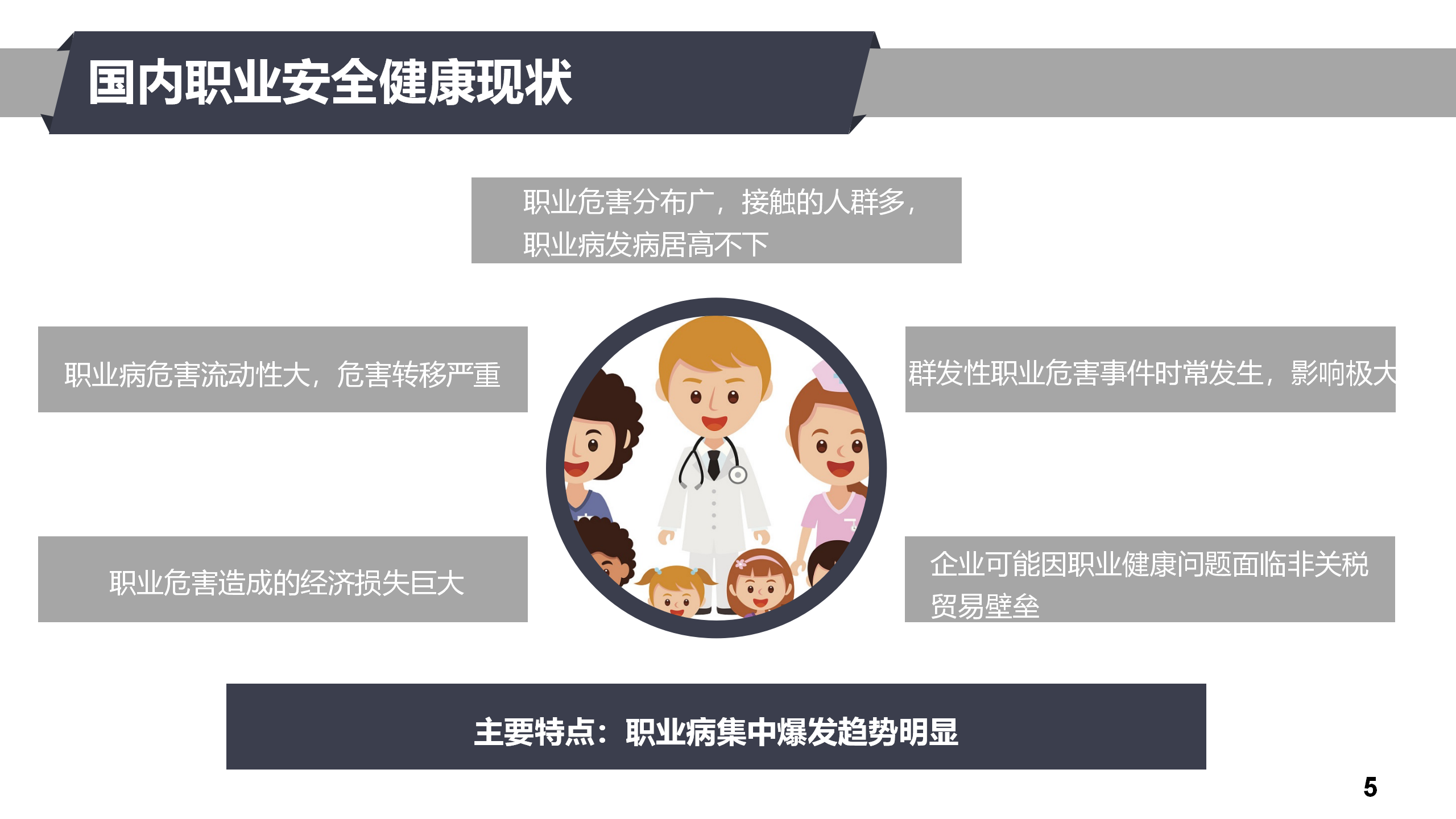 国内职业安全健康现状

职业危害分布广，接触的人群多，职业病发病居高不下

职业病危害流动性大，危害转移严重

群发性职业危害事件时常发生，影响极大

职业危害造成的经济损失巨大

企业可能因职业健康问题面临非关税贸易壁垒

主要特点：职业病集中爆发趋势明显

5